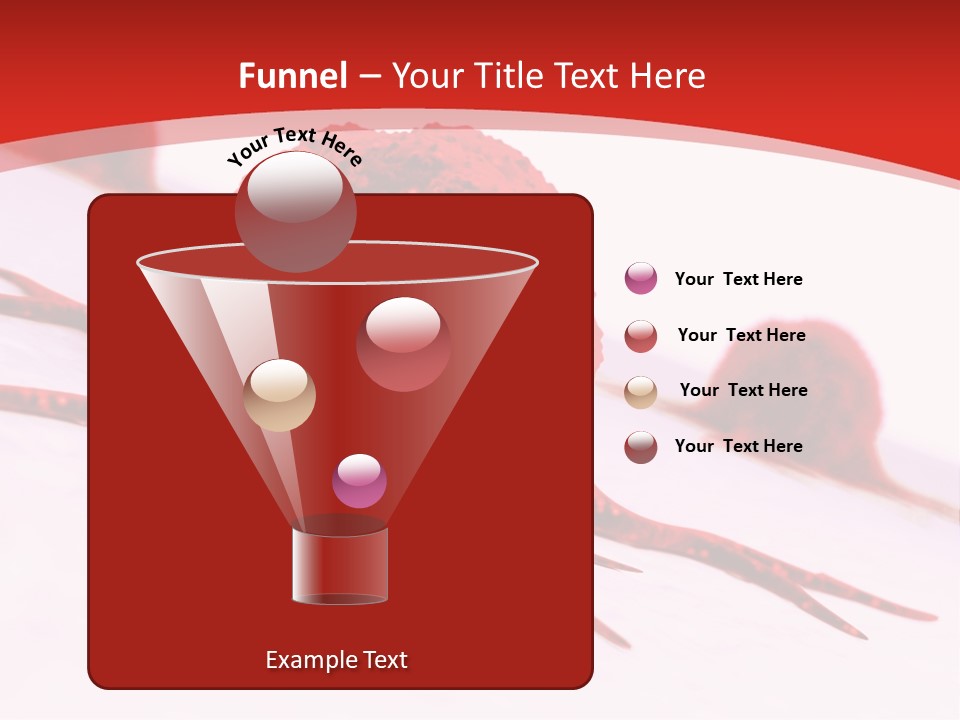 Funnel – Your Title Text Here

Your Text Here

Your Text Here

Your Text Here

Your Text Here

Your Text Here

Example Text